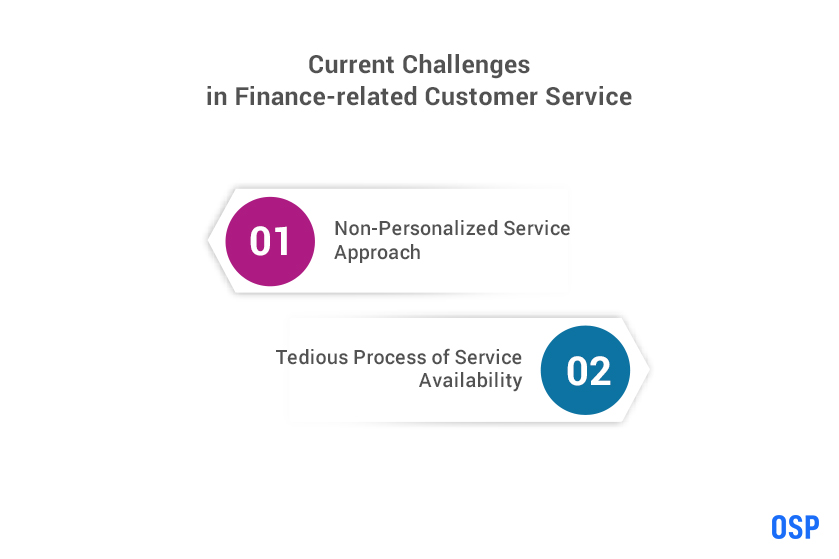 Current Challenges
in Finance-related Customer Service

01
Non-Personalized Service Approach

Tedious Process of Service Availability
02

OSP